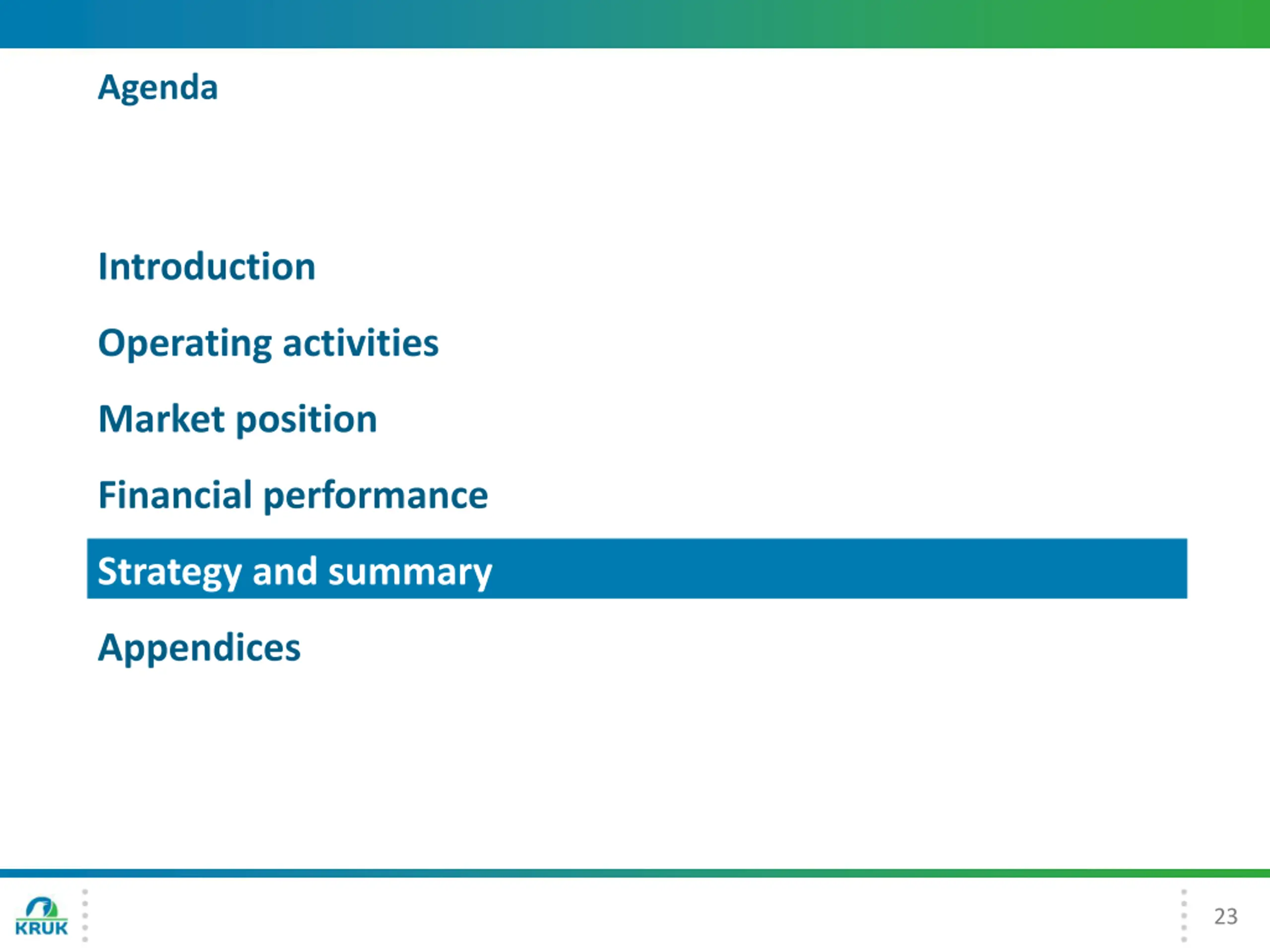 Agenda

Introduction

Operating activities

Market position

Financial performance

Strategy and summary

Appendices

KRUK

23